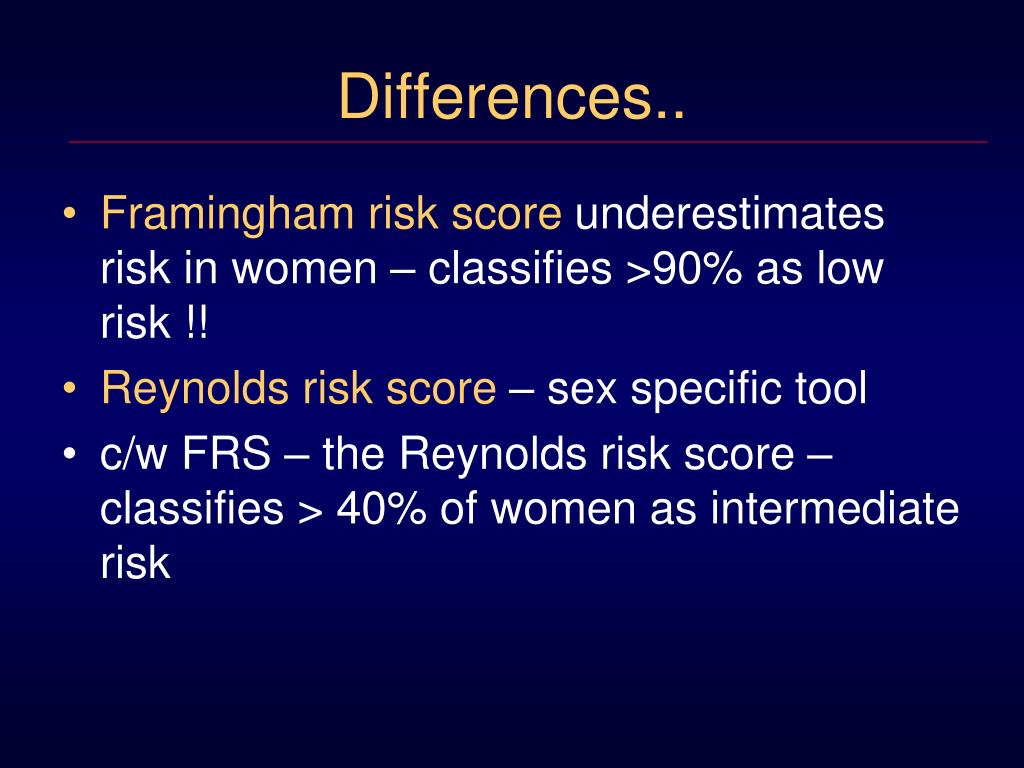 Differences..

• Framingham risk score underestimates risk in women – classifies >90% as low risk !!
• Reynolds risk score – sex specific tool
• c/w FRS – the Reynolds risk score – classifies > 40% of women as intermediate risk